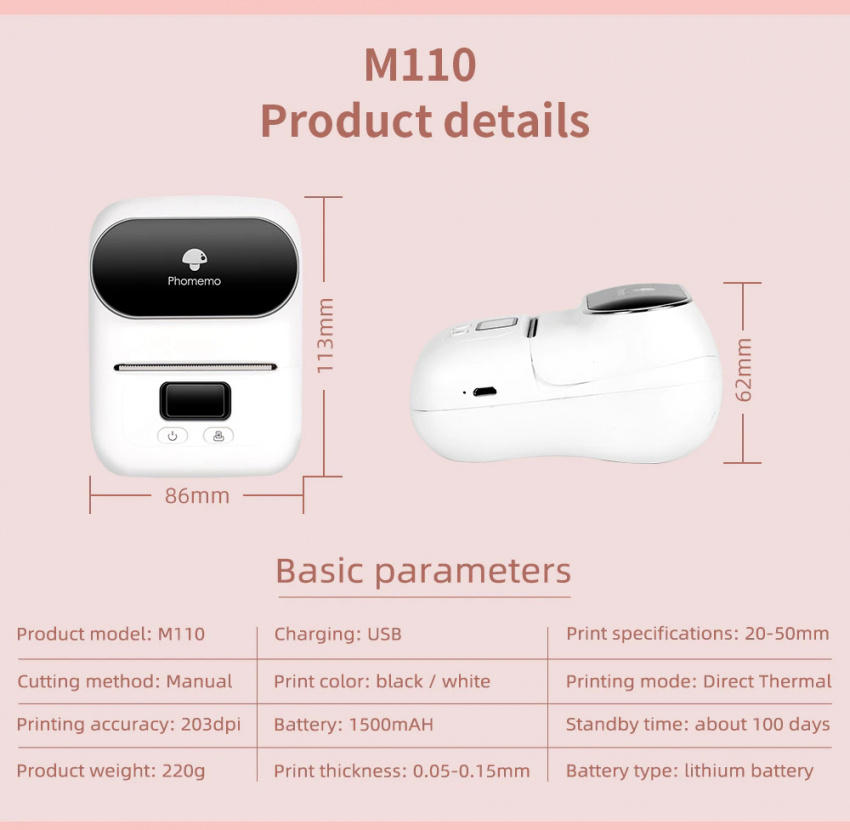 M110
Product details

Phomemo

113mm

86mm

62mm

Basic parameters

| Product model: M110 | Charging: USB | Print specifications: 20-50mm |
|---|---|---|
| Cutting method: Manual | Print color: black / white | Printing mode: Direct Thermal |
| Printing accuracy: 203dpi | Battery: 1500mAH | Standby time: about 100 days |
| Product weight: 220g | Print thickness: 0.05-0.15mm | Battery type: lithium battery |